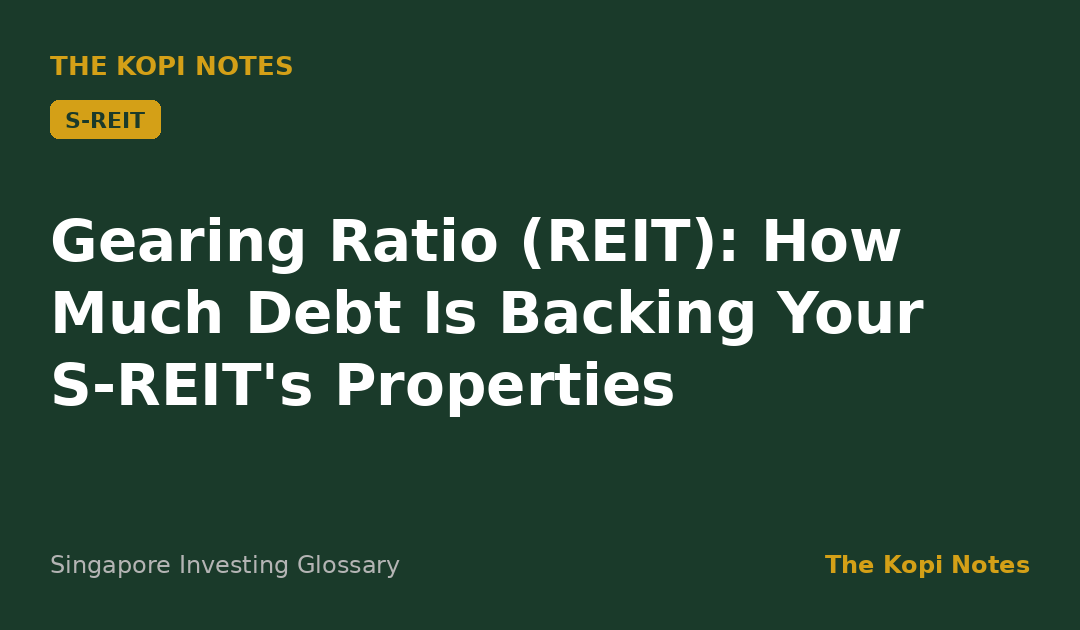 THE KOPI NOTES

S-REIT

Gearing Ratio (REIT): How Much Debt Is Backing Your S-REIT's Properties

Singapore Investing Glossary

The Kopi Notes